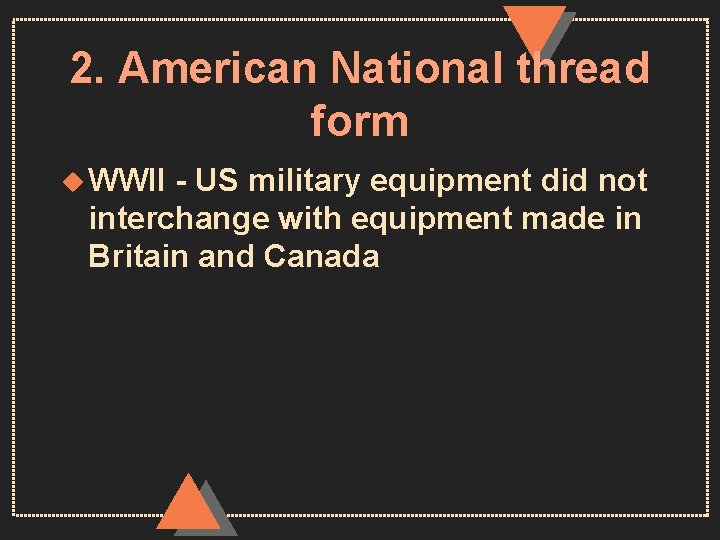 2. American National thread form

WWII - US military equipment did not interchange with equipment made in Britain and Canada